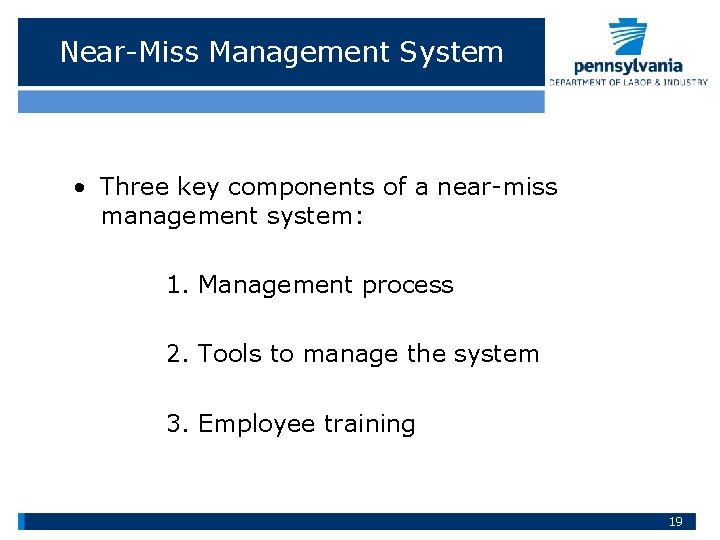 Near-Miss Management System

pennsylvania
DEPARTMENT OF LABOR & INDUSTRY

• Three key components of a near-miss management system:

1. Management process

2. Tools to manage the system

3. Employee training

19